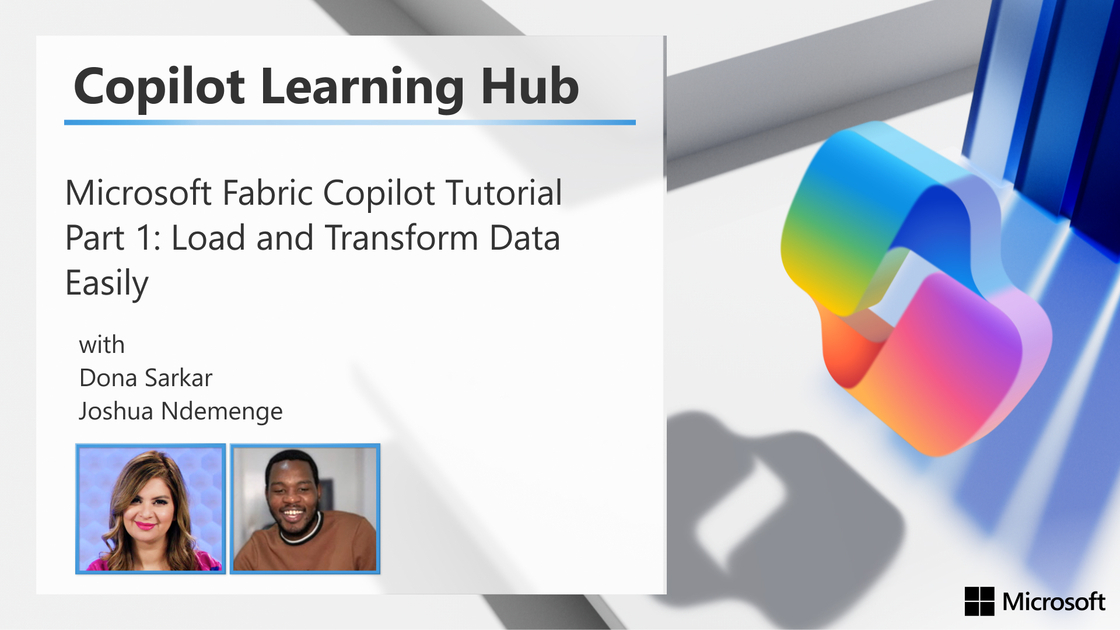 Copilot Learning Hub

Microsoft Fabric Copilot Tutorial Part 1: Load and Transform Data Easily

with
Dona Sarkar
Joshua Ndemenge

Microsoft